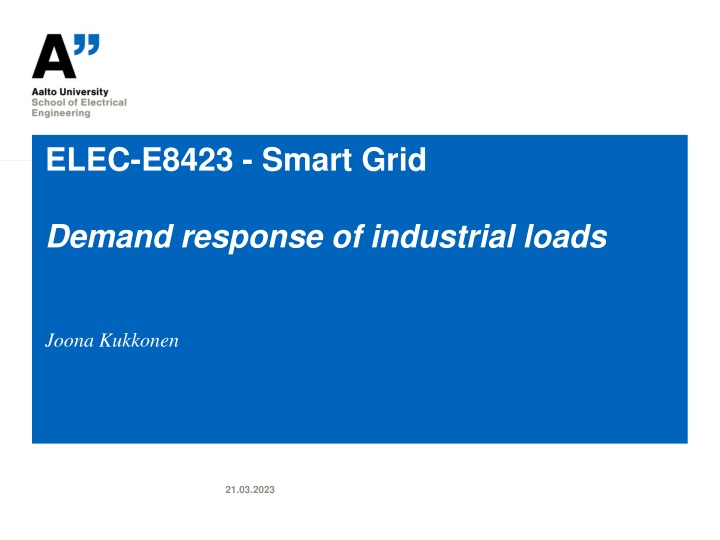 A”

Aalto University
School of Electrical Engineering

ELEC-E8423 - Smart Grid

Demand response of industrial loads

Joona Kukkonen

21.03.2023